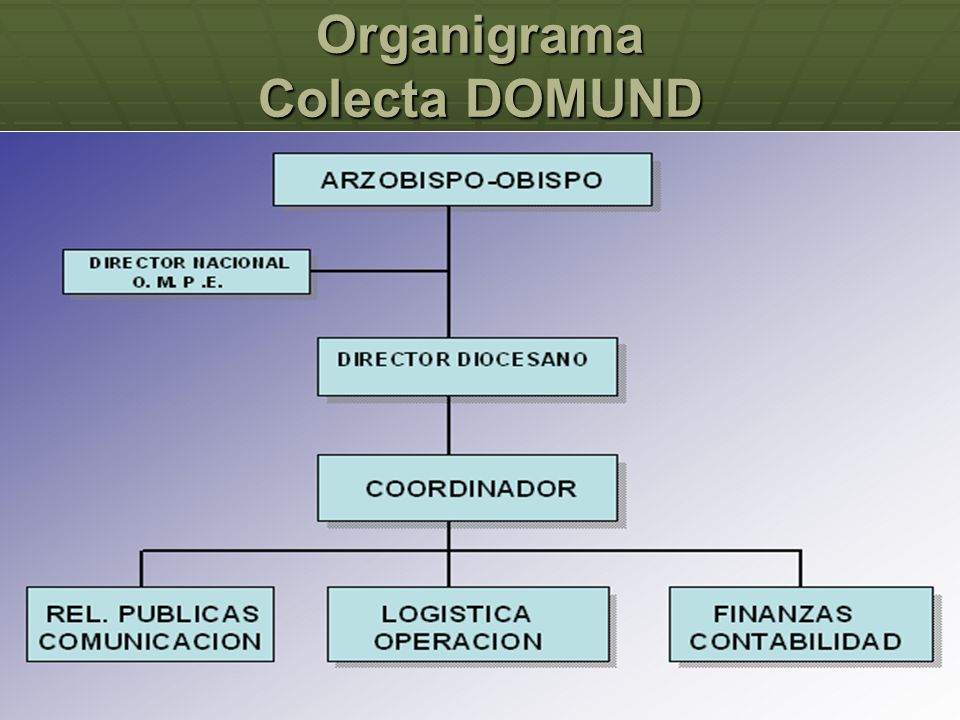 Organigrama
Colecta DOMUND

ARZOBISPO-OBISPO

DIRECTOR NACIONAL
O. M. P .E.

DIRECTOR DIOCESANO

COORDINADOR

REL. PUBLICAS
COMUNICACION

LOGISTICA
OPERACION

FINANZAS
CONTABILIDAD